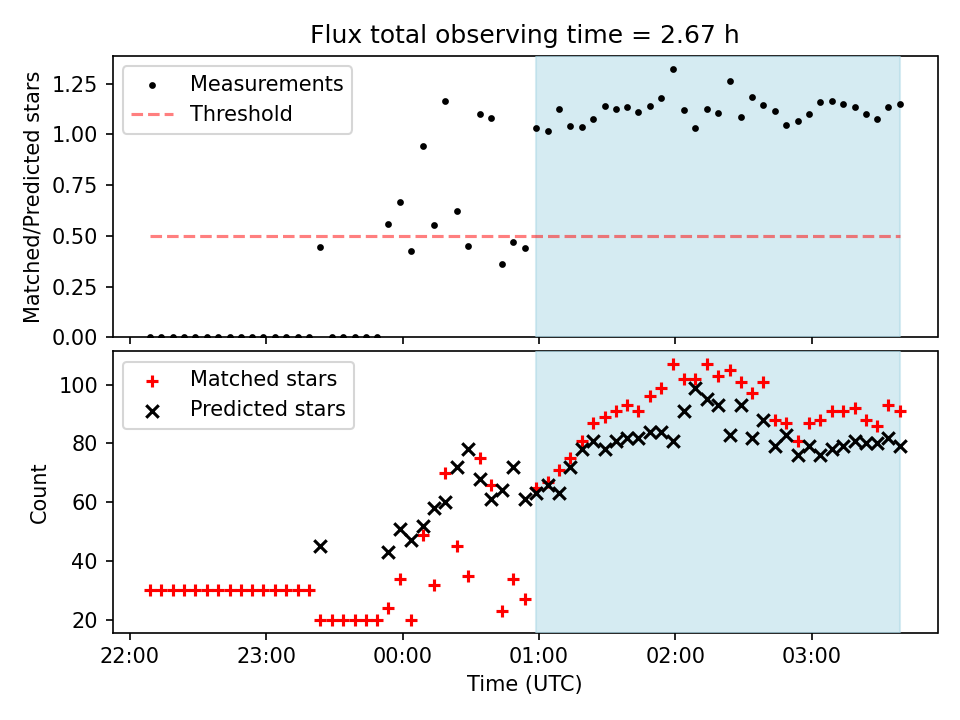 Flux total observing time = 2.67 h

Measurements
Threshold

Matched/Predicted stars

1.25
1.00
0.75
0.50
0.25
0.00

Matched stars
Predicted stars

Count

100
80
60
40
20

22:00
23:00
00:00
01:00
02:00
03:00

Time (UTC)